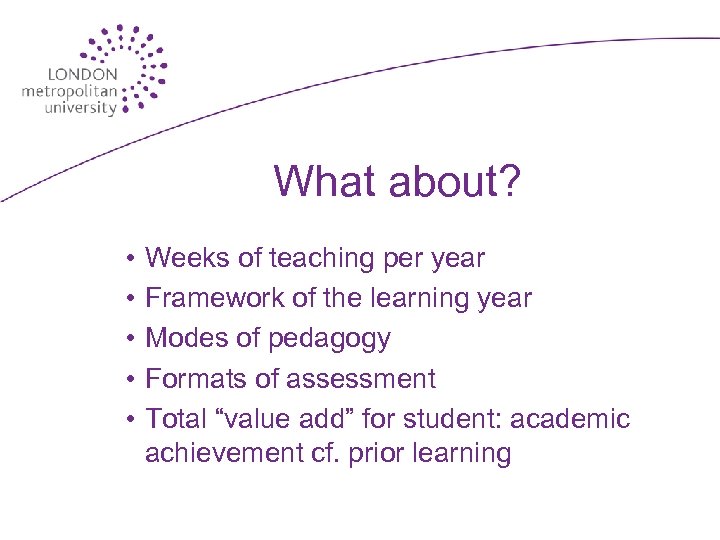 LONDON
metropolitan
university

What about?

• Weeks of teaching per year
• Framework of the learning year
• Modes of pedagogy
• Formats of assessment
• Total “value add” for student: academic achievement cf. prior learning